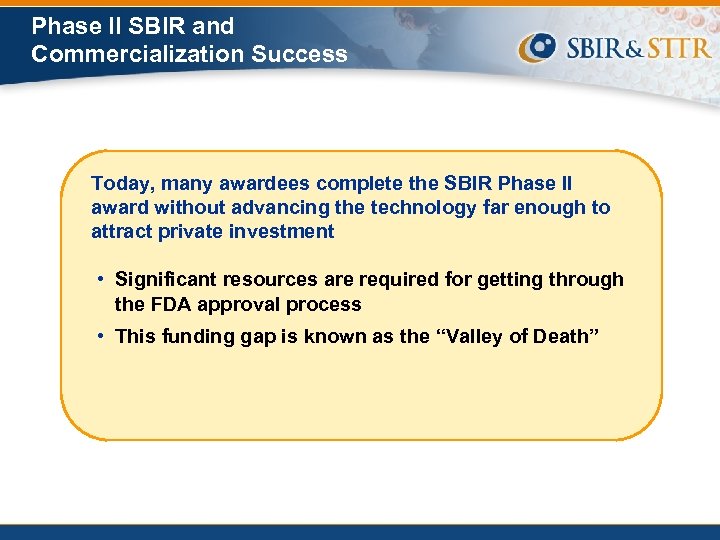 Phase II SBIR and Commercialization Success

SBIR&STTR

Today, many awardees complete the SBIR Phase II award without advancing the technology far enough to attract private investment

• Significant resources are required for getting through the FDA approval process
• This funding gap is known as the “Valley of Death”